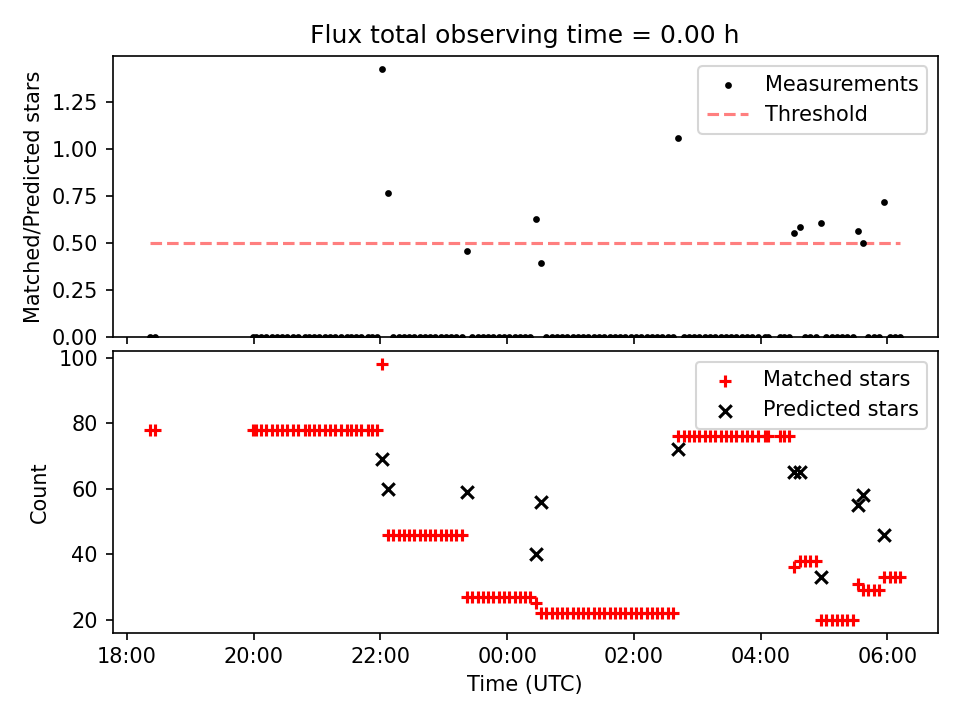 Flux total observing time = 0.00 h

Matched/Predicted stars

1.25
1.00
0.75
0.50
0.25
0.00

Measurements
Threshold

Count

100
80
60
40
20

Matched stars
Predicted stars

18:00
20:00
22:00
00:00
02:00
04:00
06:00

Time (UTC)